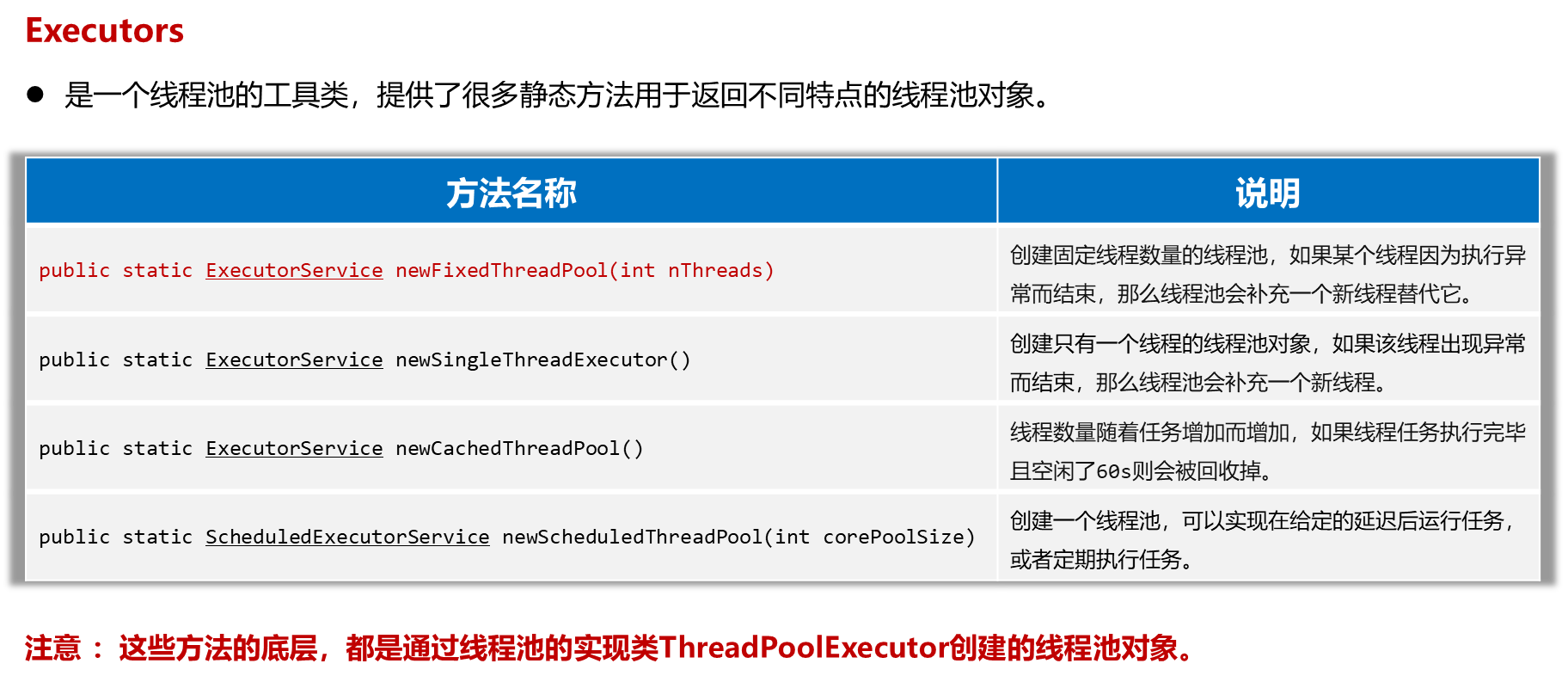 Executors

● 是一个线程池的工具类，提供了很多静态方法用于返回不同特点的线程池对象。

| 方法名称 | 说明 |
|---|---|
| public static ExecutorService newFixedThreadPool(int nThreads) | 创建固定线程数量的线程池，如果某个线程因为执行异常而结束，那么线程池会补充一个新线程替代它。 |
| public static ExecutorService newSingleThreadExecutor() | 创建只有一个线程的线程池对象，如果该线程出现异常而结束，那么线程池会补充一个新线程。 |
| public static ExecutorService newCachedThreadPool() | 线程数量随着任务增加而增加，如果线程任务执行完毕且空闲了60s则会被回收掉。 |
| public static ScheduledExecutorService newScheduledThreadPool(int corePoolSize) | 创建一个线程池，可以实现在给定的延迟后运行任务，或者定期执行任务。 |

注意： 这些方法的底层，都是通过线程池的实现类ThreadPoolExecutor创建的线程池对象。